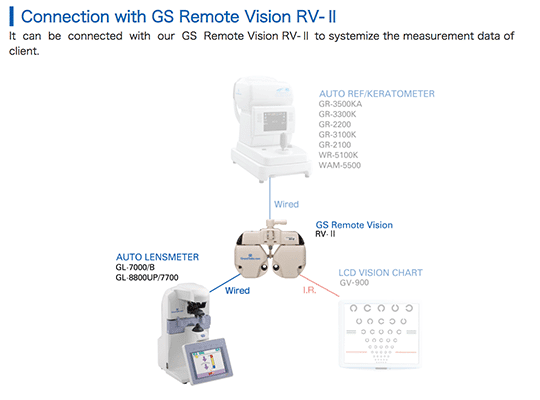 Connection with GS Remote Vision RV-Ⅱ

It can be connected with our GS Remote Vision RV-Ⅱ to systemize the measurement data of client.

AUTO REF/KERATOMETER
GR-3500KA
GR-3300K
GR-2200
GR-3100K
GR-2100
WR-5100K
WAM-5500

Wired

GS Remote Vision
RV-Ⅱ

AUTO LENSMETER
GL-7000/B
GL-8800UP/7700

Wired

I.R.

LCD VISION CHART
GV-900